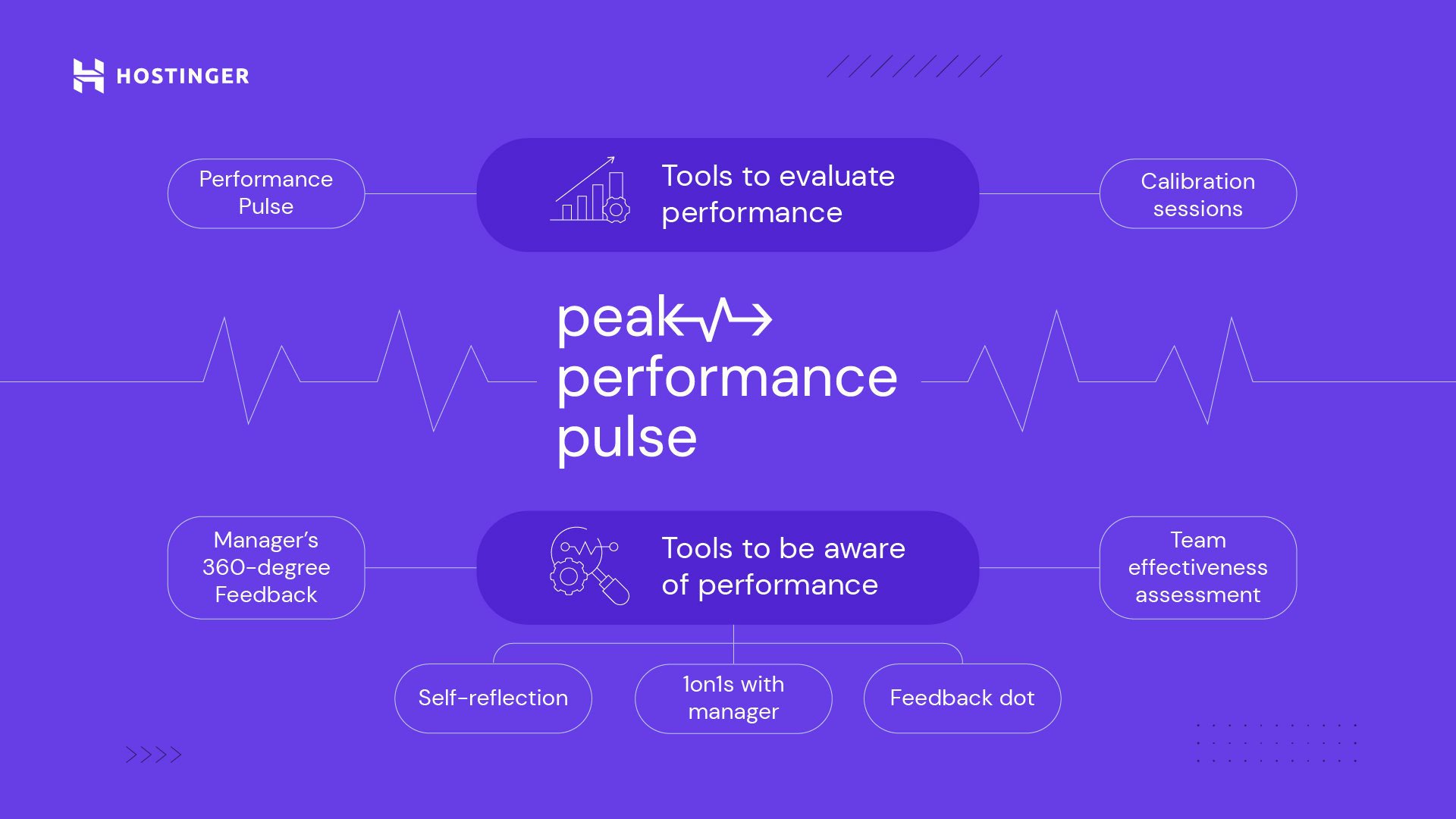 HOSTINGER

Performance Pulse

Tools to evaluate performance

Calibration sessions

peak performance pulse

Manager's 360-degree Feedback

Tools to be aware of performance

Team effectiveness assessment

Self-reflection

1on1s with manager

Feedback dot